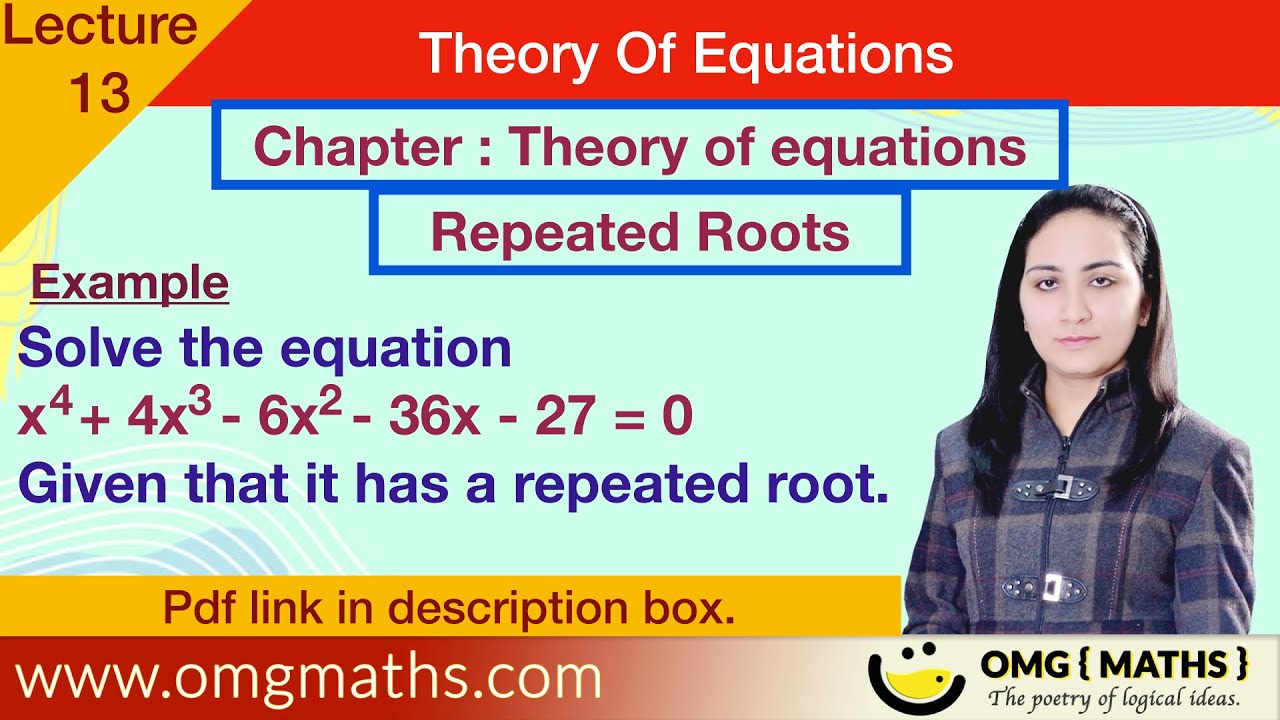 Lecture 13

Theory Of Equations

Chapter : Theory of equations

Repeated Roots

Example

Solve the equation
$x^4 + 4x^3 - 6x^2 - 36x - 27 = 0$
Given that it has a repeated root.

Pdf link in description box.

www.omgmaths.com

OMG { MATHS }
The poetry of logical ideas.